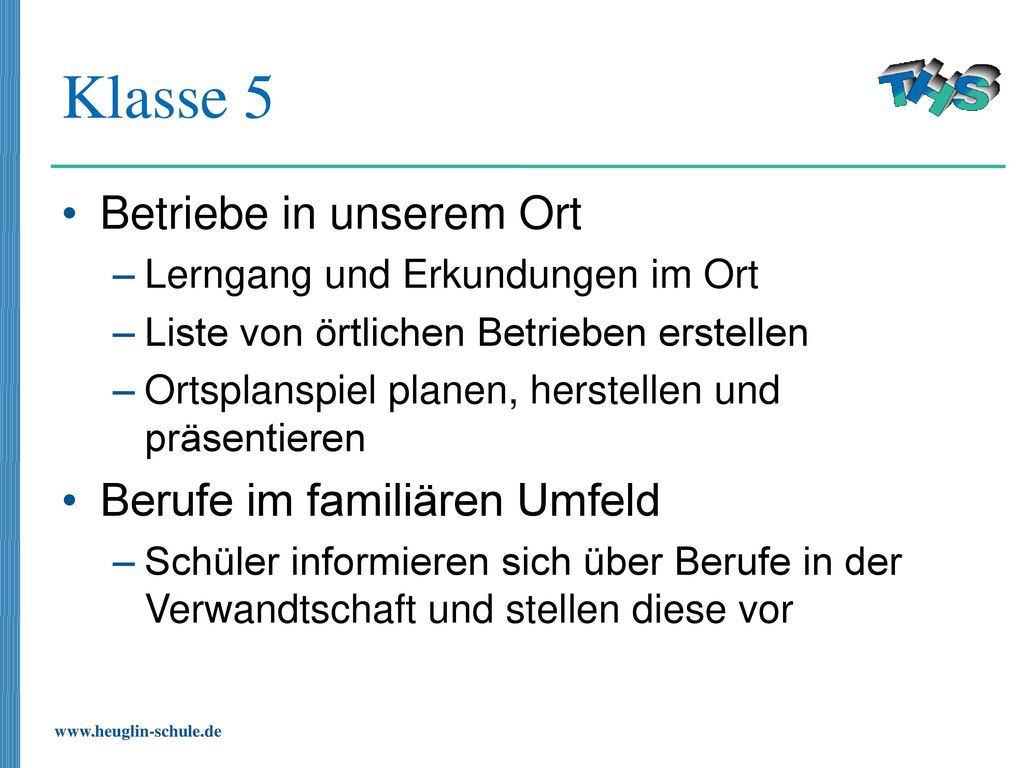 Klasse 5

THS

• Betriebe in unserem Ort
– Lerngang und Erkundungen im Ort
– Liste von örtlichen Betrieben erstellen
– Ortsplanspiel planen, herstellen und präsentieren

• Berufe im familiären Umfeld
– Schüler informieren sich über Berufe in der Verwandtschaft und stellen diese vor

www.heuglin-schule.de